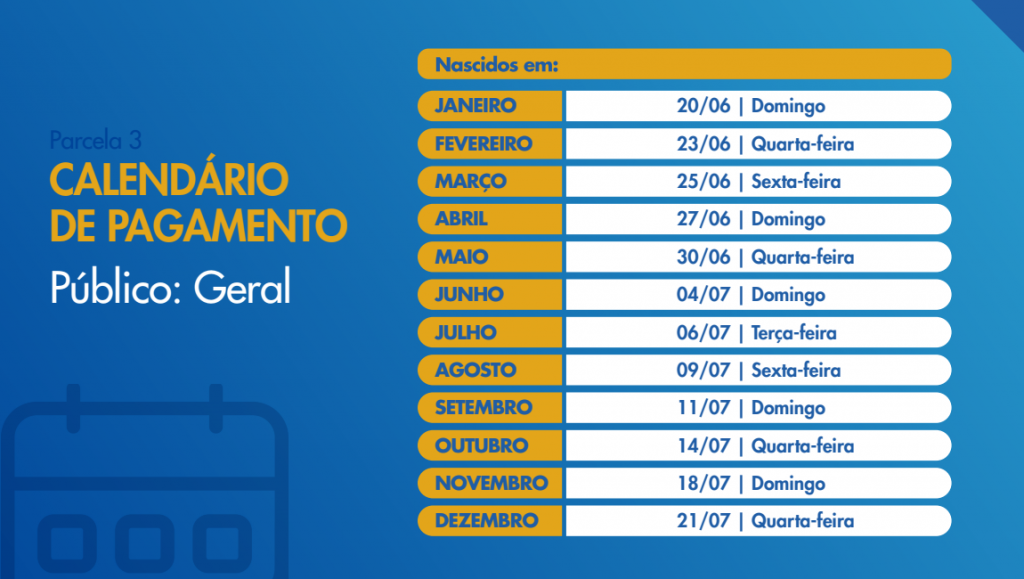 Parcela 3
CALENDÁRIO DE PAGAMENTO
Público: Geral

| Nascidos em: | |
|---|---|
| JANEIRO | 20/06 \| Domingo |
| FEVEREIRO | 23/06 \| Quarta-feira |
| MARÇO | 25/06 \| Sexta-feira |
| ABRIL | 27/06 \| Domingo |
| MAIO | 30/06 \| Quarta-feira |
| JUNHO | 04/07 \| Domingo |
| JULHO | 06/07 \| Terça-feira |
| AGOSTO | 09/07 \| Sexta-feira |
| SETEMBRO | 11/07 \| Domingo |
| OUTUBRO | 14/07 \| Quarta-feira |
| NOVEMBRO | 18/07 \| Domingo |
| DEZEMBRO | 21/07 \| Quarta-feira |